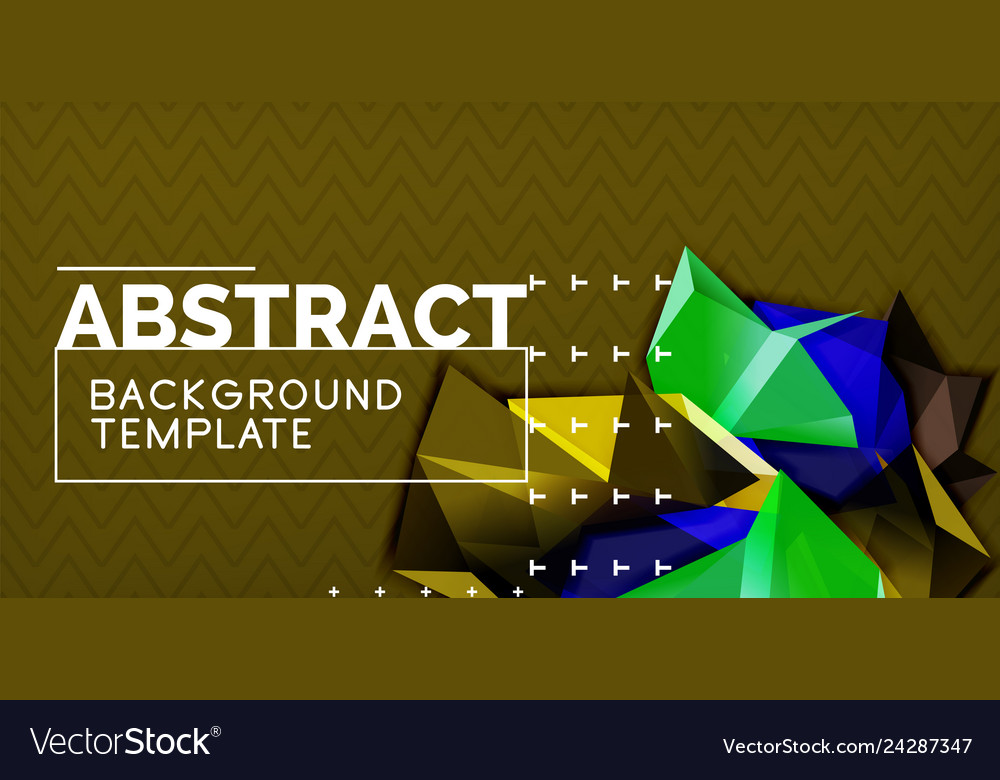 ABSTRACT

BACKGROUND TEMPLATE

VectorStock®

VectorStock.com/24287347